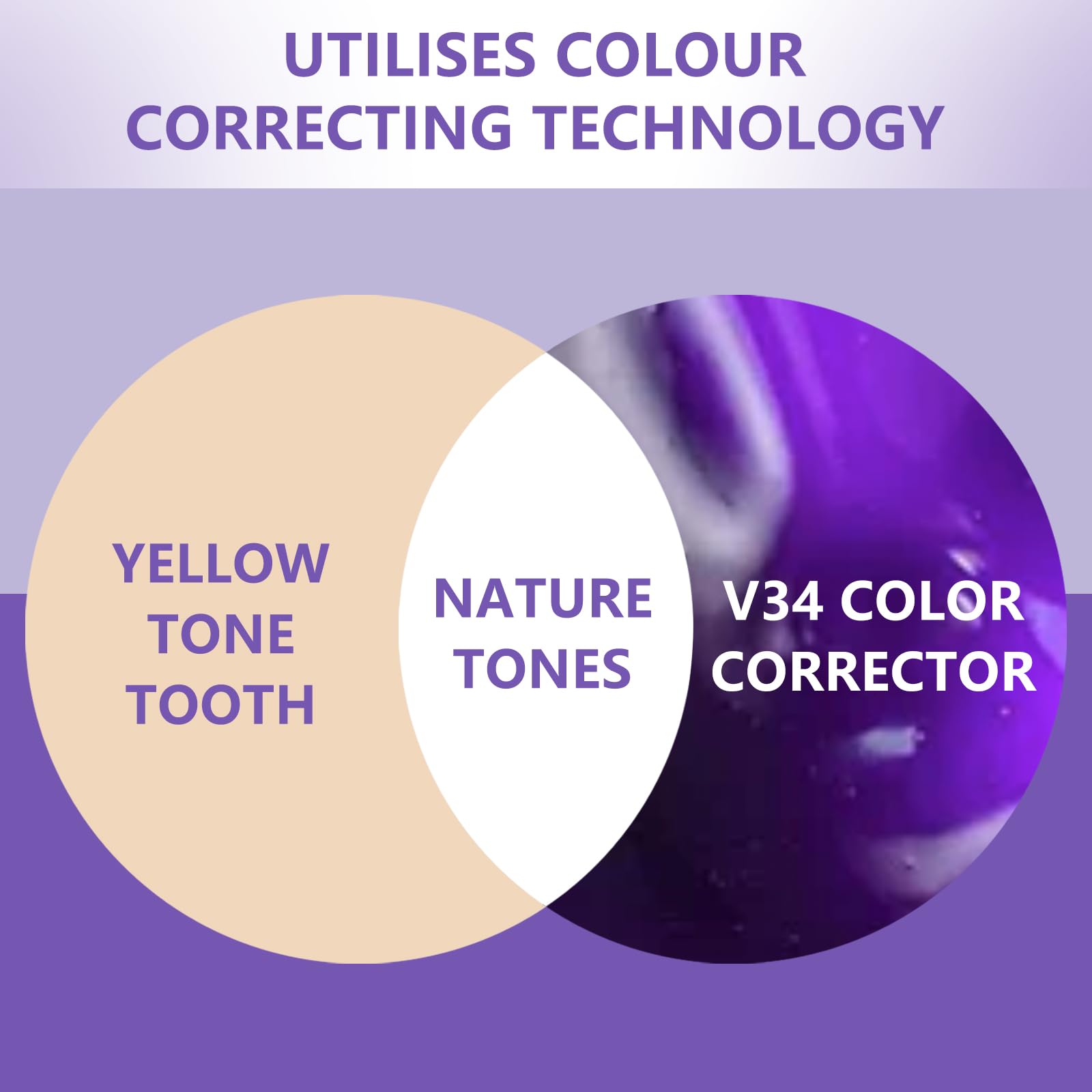 UTILISES COLOUR CORRECTING TECHNOLOGY

YELLOW TONE TOOTH

NATURE TONES

V34 COLOR CORRECTOR